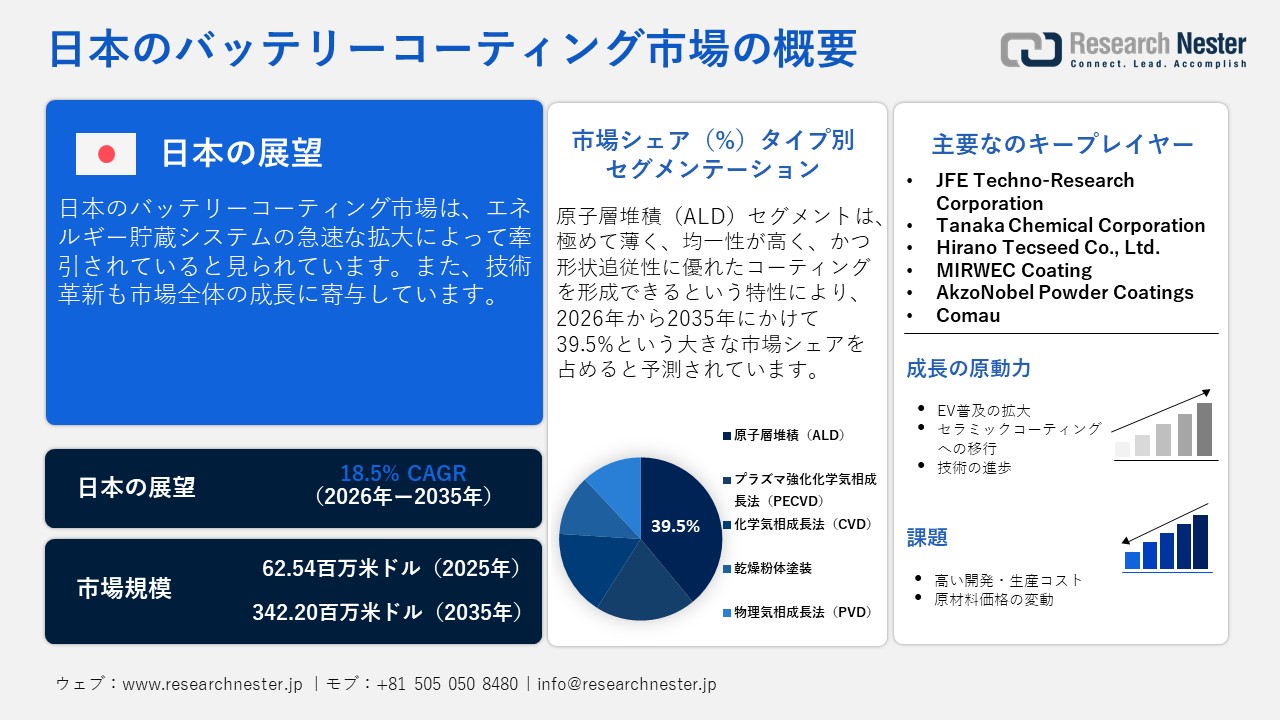 日本のバッテリーコーティング市場の概要

Research Nester
Connect. Lead. Accomplish

日本の展望

日本のバッテリーコーティング市場は、エネルギー貯蔵システムの急速な拡大によって牽引されていると見られています。また、技術革新も市場全体の成長に寄与しています。

日本の展望
18.5% CAGR
（2026年ー2035年）

市場規模
62.54百万米ドル（2025年）
342.20百万米ドル（2035年）

市場シェア（%）タイプ別セグメンテーション

原子層堆積（ALD）セグメントは、極めて薄く、均一性が高く、かつ形状追従性に優れたコーティングを形成できるという特性により、2026年から2035年にかけて39.5%という大きな市場シェアを占めると予測されています。

39.5%

原子層堆積（ALD）
プラズマ強化化学気相成長法（PECVD）
化学気相成長法（CVD）
乾燥粉体塗装
物理気相成長法（PVD）

主要なのキープレイヤー
• JFE Techno-Research Corporation
• Tanaka Chemical Corporation
• Hirano Tecseed Co., Ltd.
• MIRWEC Coating
• AkzoNobel Powder Coatings
• Comau

成長の原動力
• EV普及の拡大
• セラミックコーティングへの移行
• 技術の進歩

課題
• 高い開発・生産コスト
• 原材料価格の変動

ウェブ：www.researchnester.jp ｜モブ：+81 505 050 8480｜info@researchnester.jp